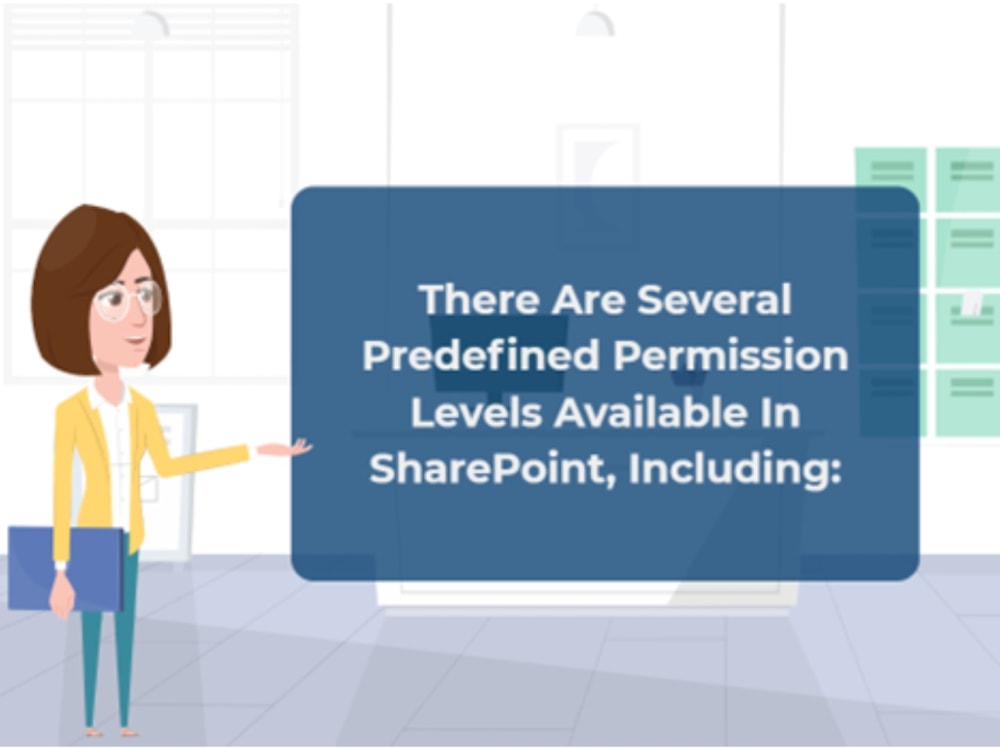 There Are Several Predefined Permission Levels Available In SharePoint, Including: